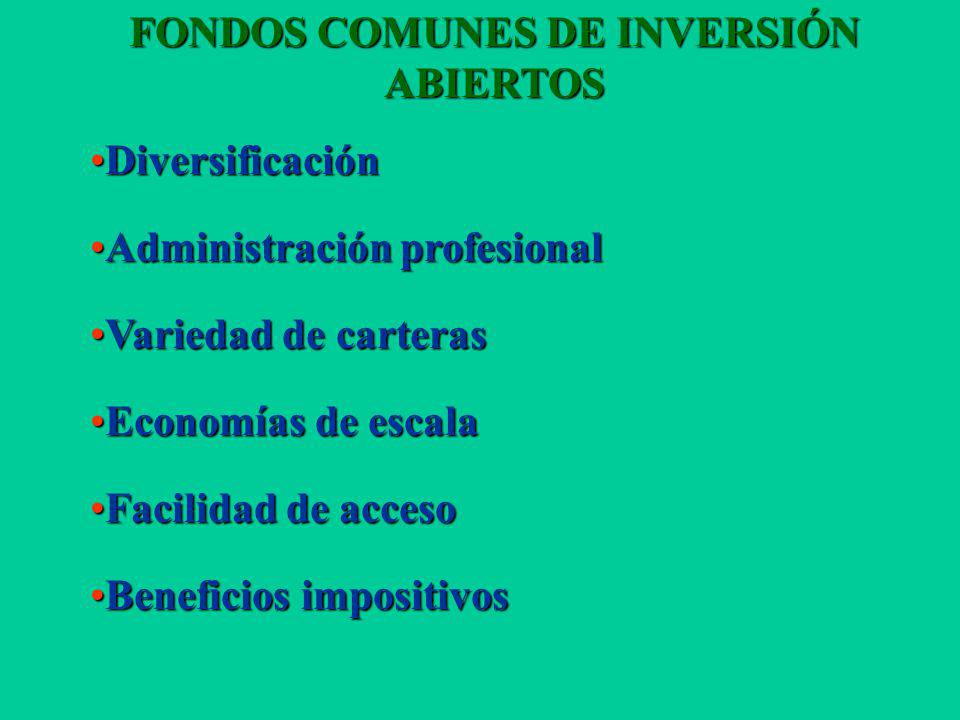 FONDOS COMUNES DE INVERSIÓN ABIERTOS

•Diversificación

•Administración profesional

•Variedad de carteras

•Economías de escala

•Facilidad de acceso

•Beneficios impositivos